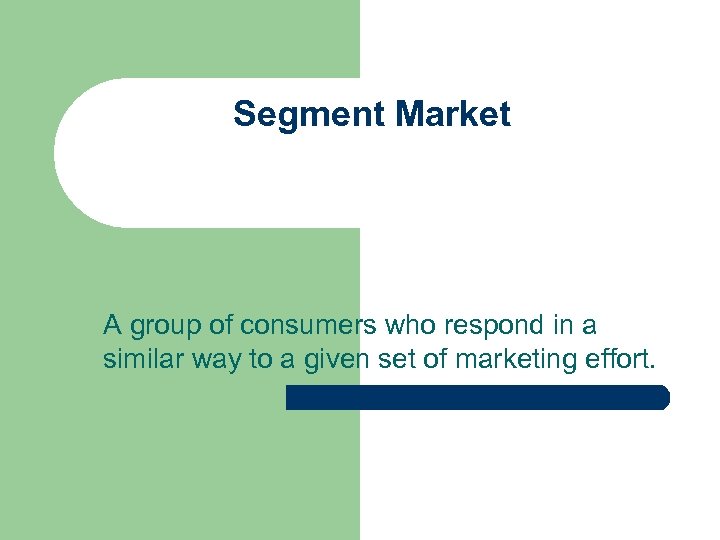 Segment Market

A group of consumers who respond in a similar way to a given set of marketing effort.